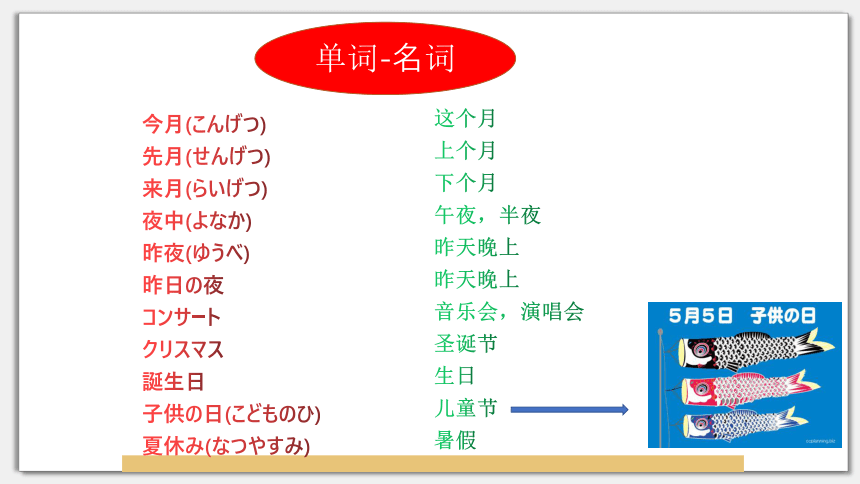 单词-名词

今月(こんげつ)
先月(せんげつ)
来月(らいげつ)
夜中(よなか)
昨夜(ゆうべ)
昨日の夜
コンサート
クリスマス
誕生日
子供の日(こどものひ)
夏休み(なつやすみ)

这个月
上个月
下个月
午夜，半夜
昨天晚上
昨天晚上
音乐会，演唱会
圣诞节
生日
儿童节
暑假

5月5日　子供の日